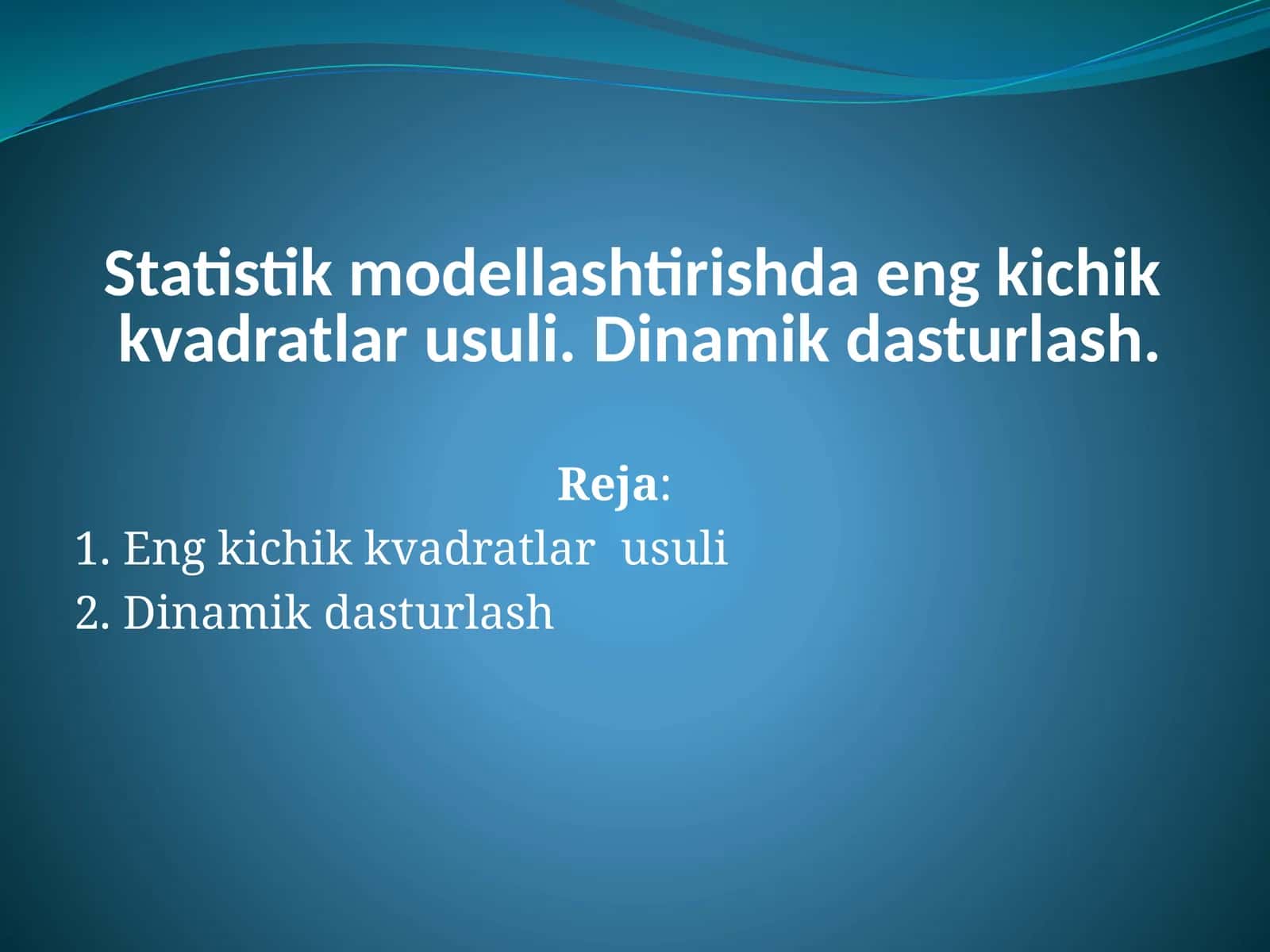 Statistik modellashtirishda eng kichik kvadratlar usuli. Dinamik dasturlash.

Reja:
1. Eng kichik kvadratlar usuli
2. Dinamik dasturlash